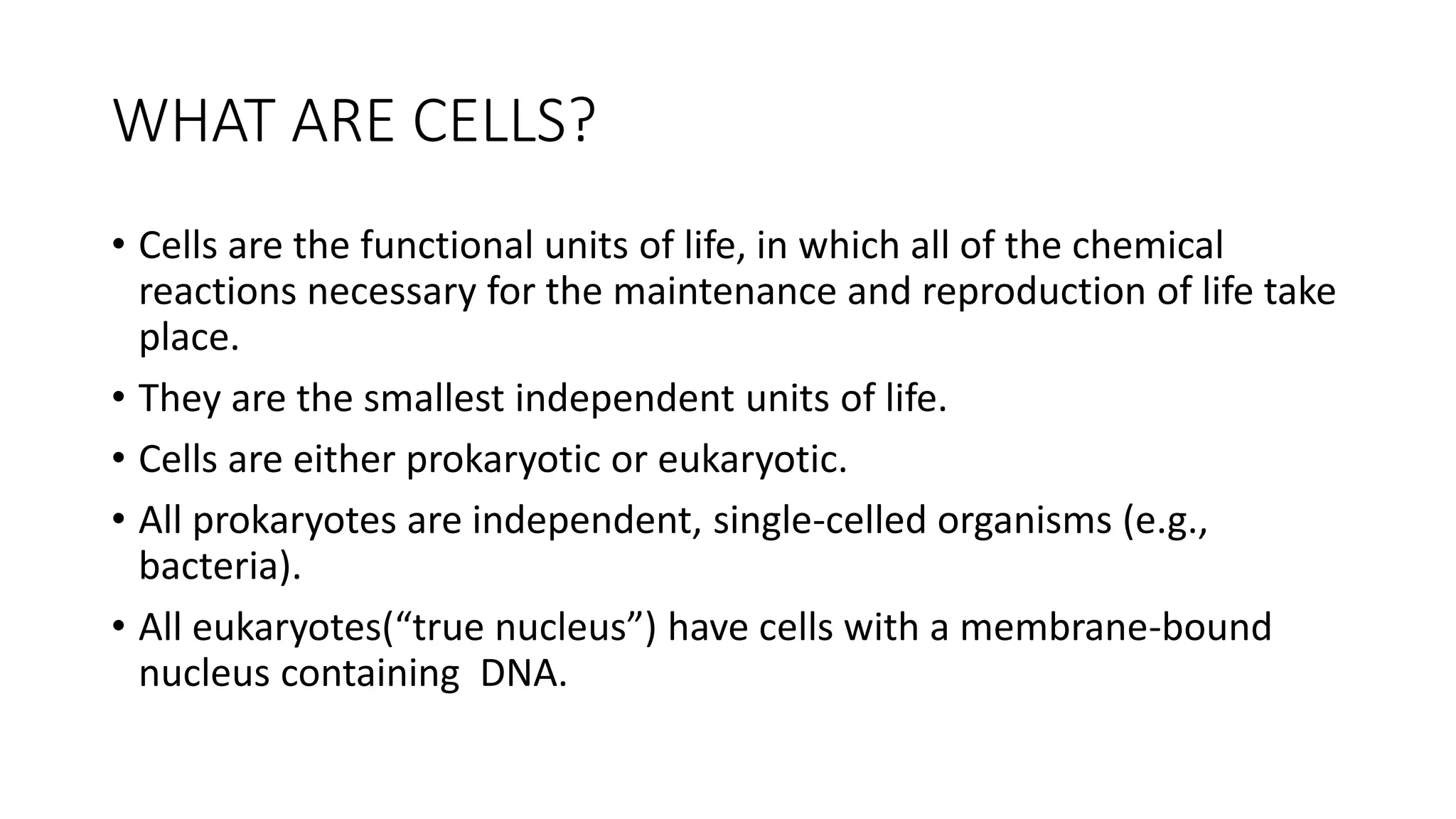 WHAT ARE CELLS?

• Cells are the functional units of life, in which all of the chemical reactions necessary for the maintenance and reproduction of life take place.

• They are the smallest independent units of life.

• Cells are either prokaryotic or eukaryotic.

• All prokaryotes are independent, single-celled organisms (e.g., bacteria).

• All eukaryotes(“true nucleus”) have cells with a membrane-bound nucleus containing  DNA.